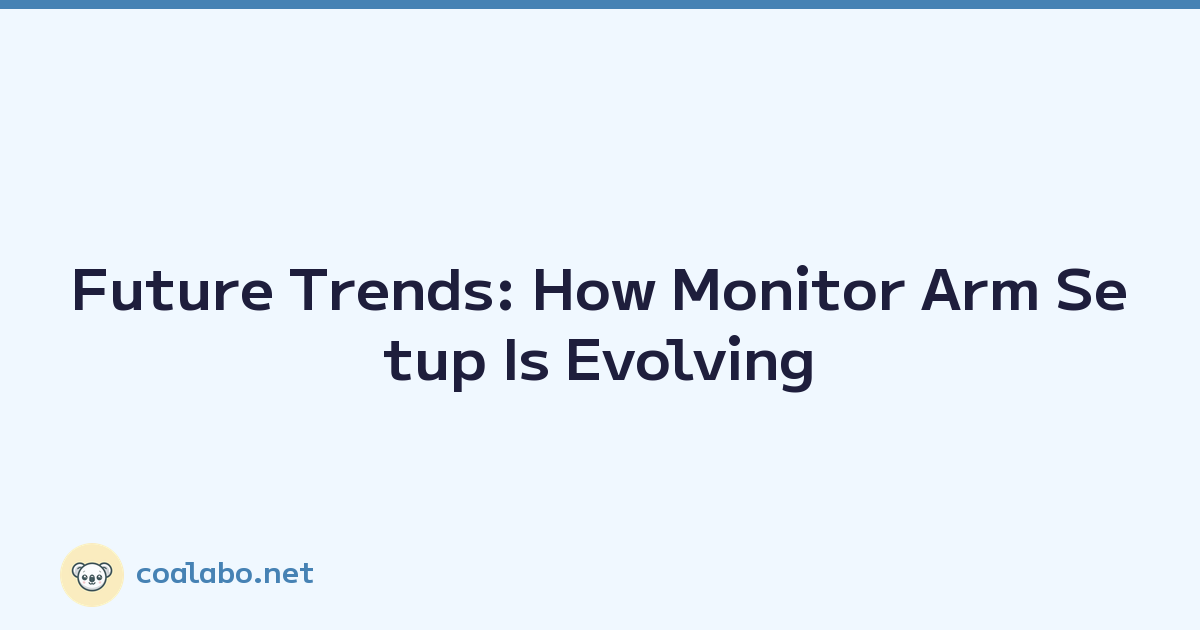 Future Trends: How Monitor Arm Setup Is Evolving

coalabo.net